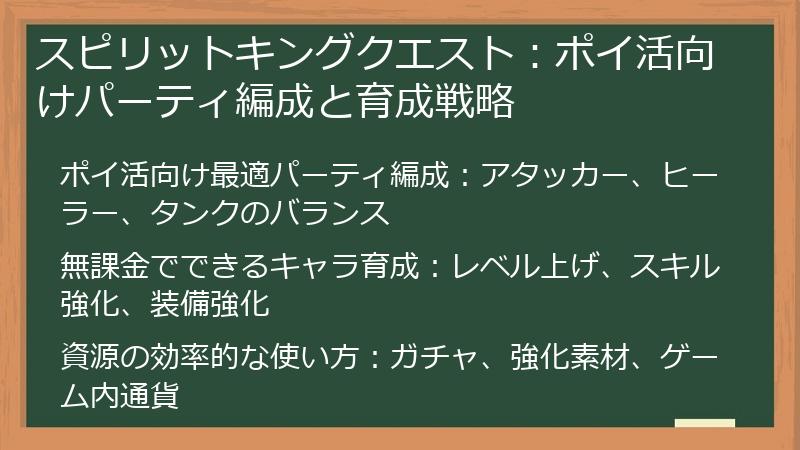 スピリットキングクエスト：ポイ活向けパーティ編成と育成戦略

ポイ活向け最適パーティ編成：アタッカー、ヒーラー、タンクのバランス

無課金でできるキャラ育成：レベル上げ、スキル強化、装備強化

資源の効率的な使い方：ガチャ、強化素材、ゲーム内通貨